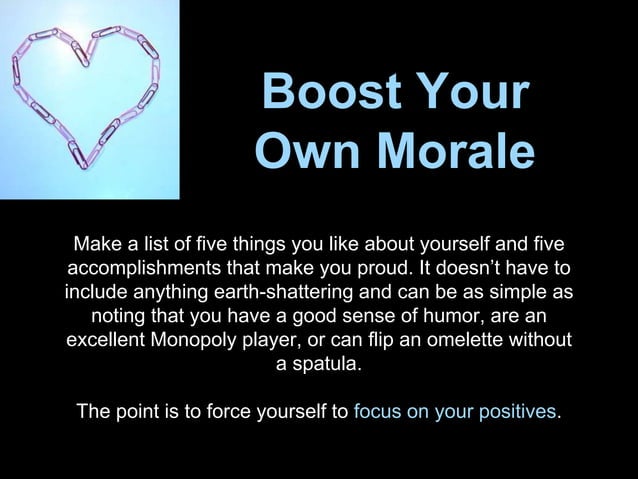 Boost Your Own Morale

Make a list of five things you like about yourself and five accomplishments that make you proud. It doesn’t have to include anything earth-shattering and can be as simple as noting that you have a good sense of humor, are an excellent Monopoly player, or can flip an omelette without a spatula.

The point is to force yourself to focus on your positives.